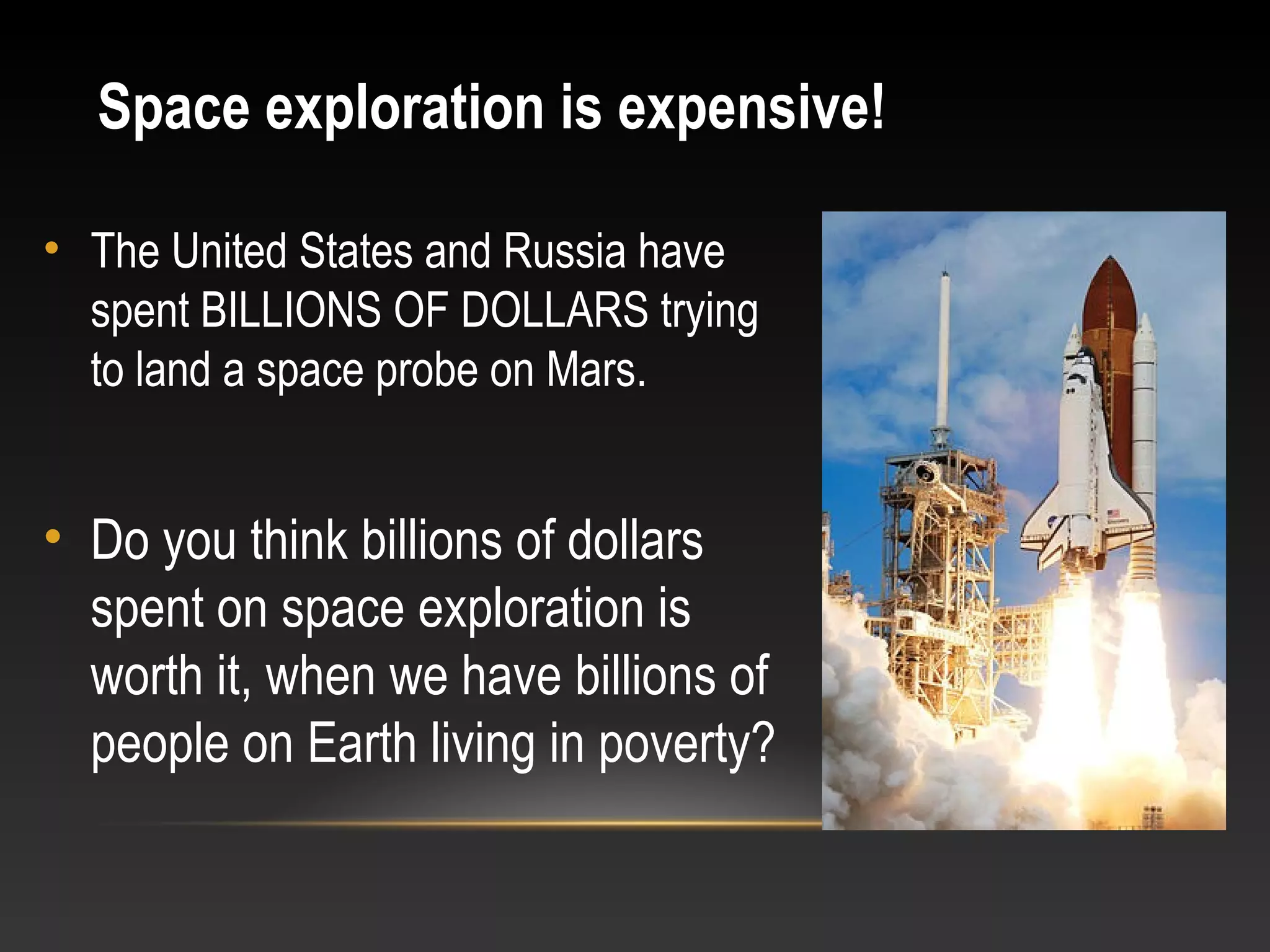 Space exploration is expensive!

• The United States and Russia have spent BILLIONS OF DOLLARS trying to land a space probe on Mars.

• Do you think billions of dollars spent on space exploration is worth it, when we have billions of people on Earth living in poverty?